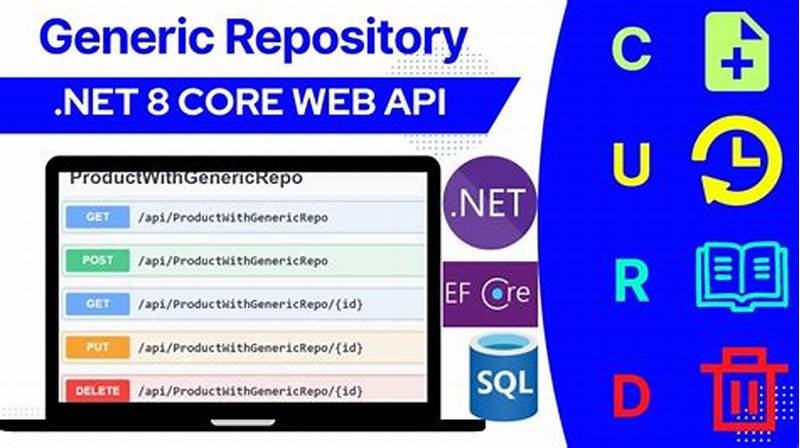 Generic Repository

.NET 8 CORE WEB API

ProductWithGenericRepo

GET /api/ProductWithGenericRepo

POST /api/ProductWithGenericRepo

GET /api/ProductWithGenericRepo/{id}

PUT /api/ProductWithGenericRepo/{id}

DELETE /api/ProductWithGenericRepo/{id}

.NET

EF Core

SQL

C

U

R

D